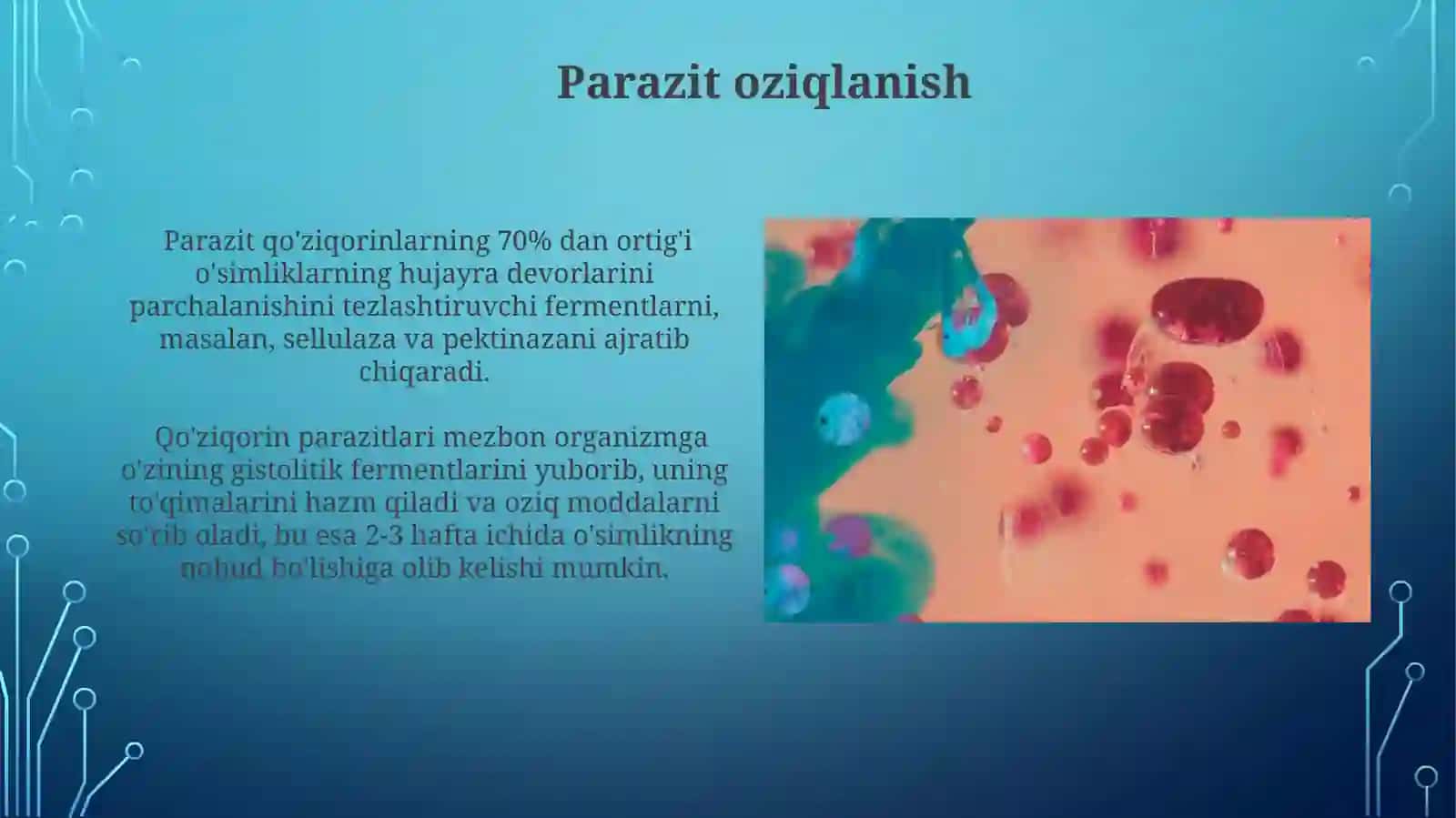 Parazit oziqlanish

Parazit qo'ziqorinlarning 70% dan ortig'i o'simliklarning hujayra devorlarini parchalanishini tezlashtiruvchi fermentlarni, masalan, sellulaza va pektinazani ajratib chiqaradi.

Qo'ziqorin parazitlari mezbon organizmga o'zining gistolitik fermentlarini yuborib, uning to'qimalarini hazm qiladi va oziq moddalarni so'rib oladi, bu esa 2-3 hafta ichida o'simlikning nobud bo'lishiga olib kelishi mumkin.